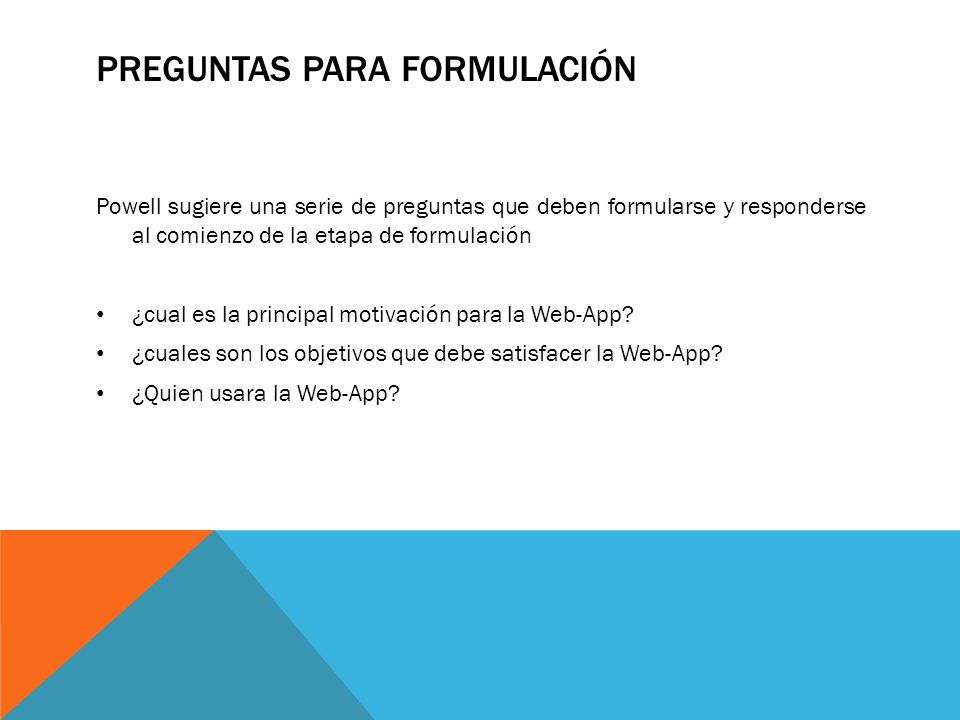 PREGUNTAS PARA FORMULACIÓN

Powell sugiere una serie de preguntas que deben formularse y responderse al comienzo de la etapa de formulación

• ¿cual es la principal motivación para la Web-App?
• ¿cuales son los objetivos que debe satisfacer la Web-App?
• ¿Quien usara la Web-App?